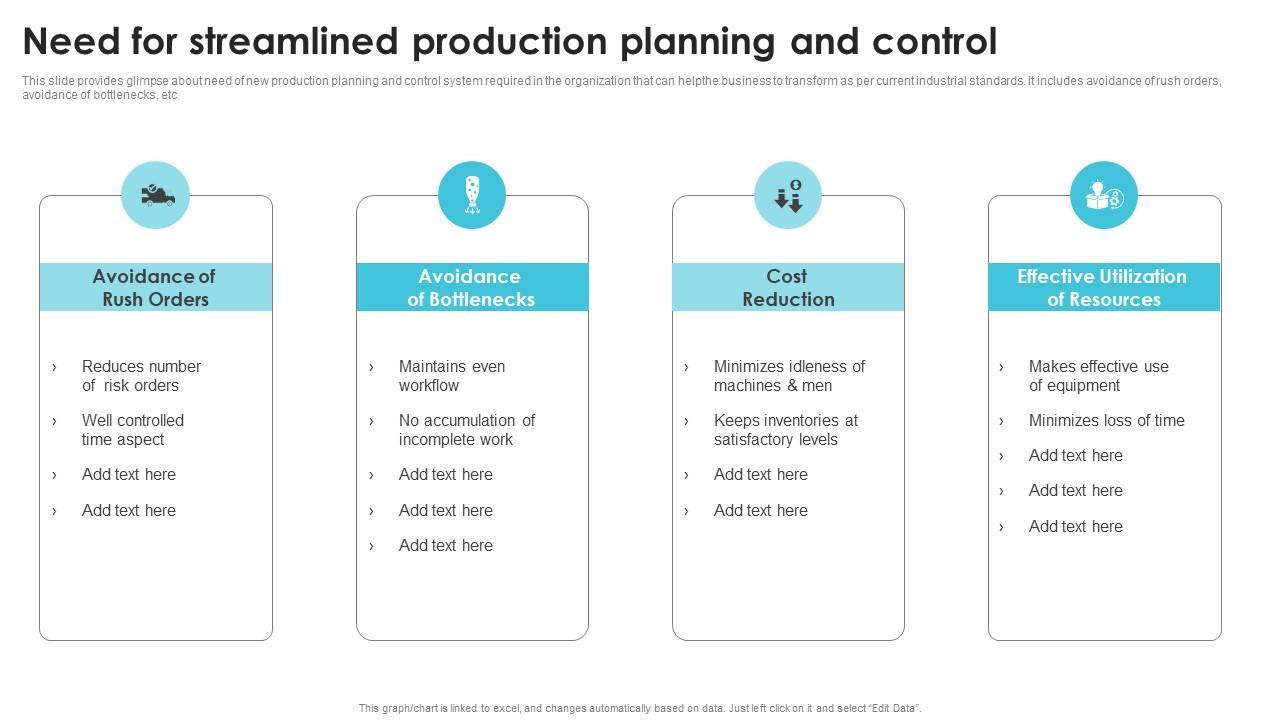 Need for streamlined production planning and control

This slide provides glimpse about need of new production planning and control system required in the organization that can helpthe business to transform as per current industrial standards. It includes avoidance of rush orders, avoidance of bottlenecks, etc

Avoidance of Rush Orders

› Reduces number of risk orders
› Well controlled time aspect
› Add text here
› Add text here

Avoidance of Bottlenecks

› Maintains even workflow
› No accumulation of incomplete work
› Add text here
› Add text here
› Add text here

Cost Reduction

› Minimizes idleness of machines & men
› Keeps inventories at satisfactory levels
› Add text here
› Add text here

Effective Utilization of Resources

› Makes effective use of equipment
› Minimizes loss of time
› Add text here
› Add text here
› Add text here

This graph/chart is linked to excel, and changes automatically based on data. Just left click on it and select "Edit Data".